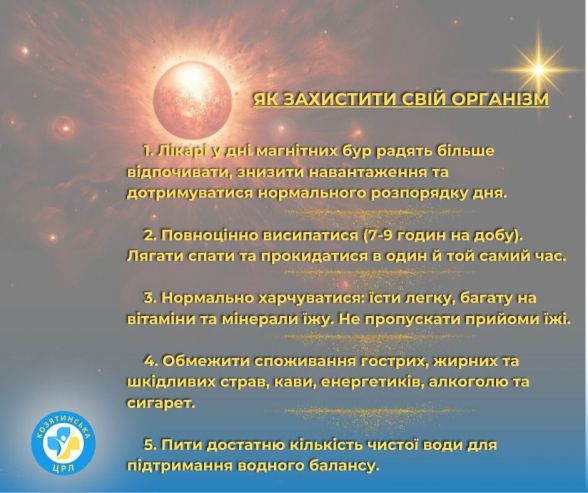 ЯК ЗАХИСТИТИ СВІЙ ОРГАНІЗМ

1. Лікарі у дні магнітних бур радять більше відпочивати, знизити навантаження та дотримуватися нормального розпорядку дня.

2. Повноцінно висипатися (7-9 годин на добу). Лягати спати та прокидатися в один й той самий час.

3. Нормально харчуватися: їсти легку, багату на вітаміни та мінерали їжу. Не пропускати прийоми їжі.

4. Обмежити споживання гострих, жирних та шкідливих страв, кави, енергетиків, алкоголю та сигарет.

5. Пити достатню кількість чистої води для підтримання водного балансу.

КОЗЯТИНСЬКА ЦРЛ